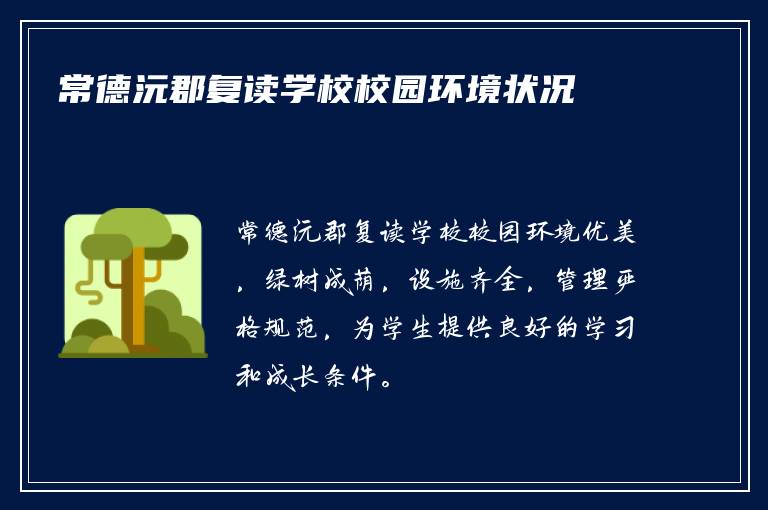 常德沅郡复读学校校园环境状况

常德沅郡复读学校校园环境优美，绿树成荫，设施齐全，管理严格规范，为学生提供良好的学习和成长条件。